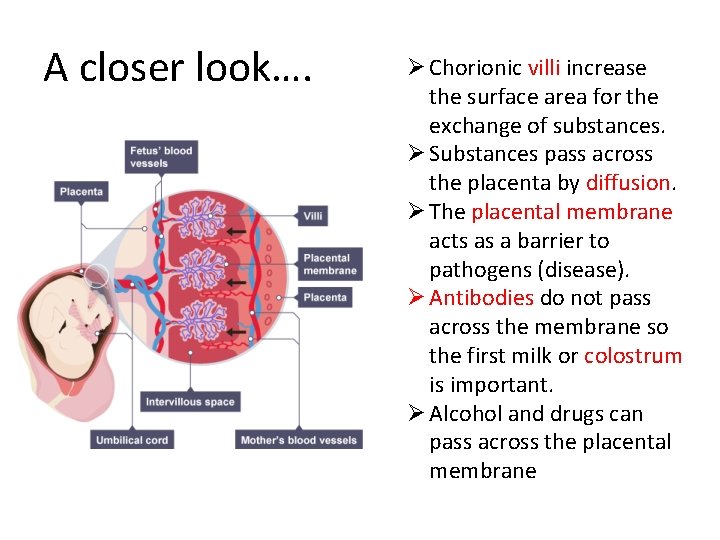 A closer look….

Fetus' blood vessels

Placenta

Villi

Placental membrane

Placenta

Intervillous space

Umbilical cord

Mother's blood vessels

➢ Chorionic villi increase the surface area for the exchange of substances.
➢ Substances pass across the placenta by diffusion.
➢ The placental membrane acts as a barrier to pathogens (disease).
➢ Antibodies do not pass across the membrane so the first milk or colostrum is important.
➢ Alcohol and drugs can pass across the placental membrane